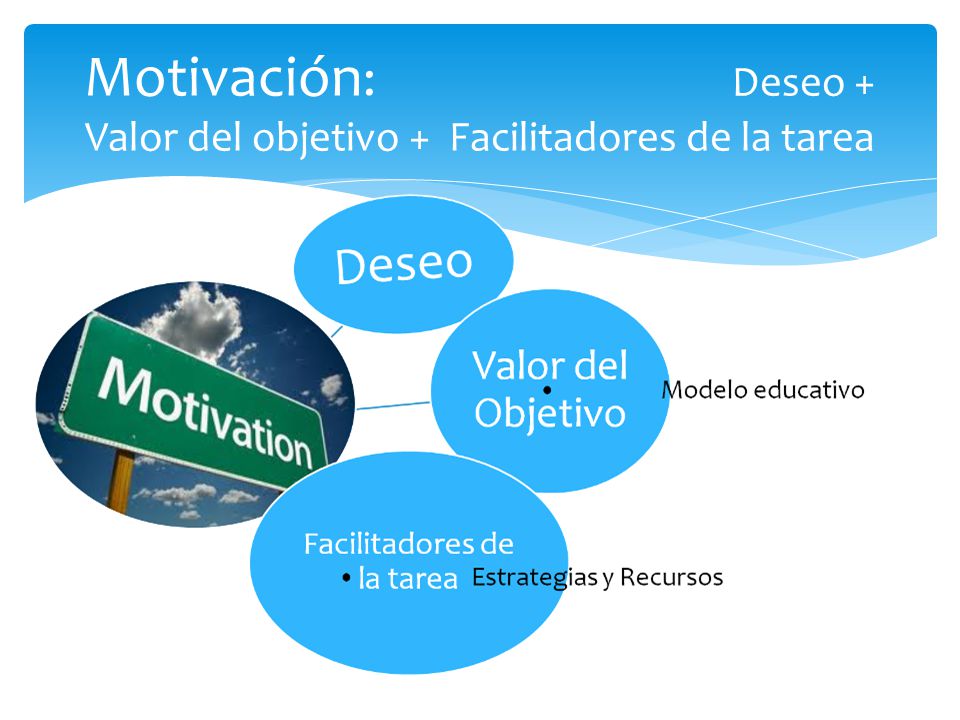 Motivación: Deseo + Valor del objetivo + Facilitadores de la tarea

Motivation

Deseo

Valor del Objetivo

• Modelo educativo

Facilitadores de la tarea

• Estrategias y Recursos